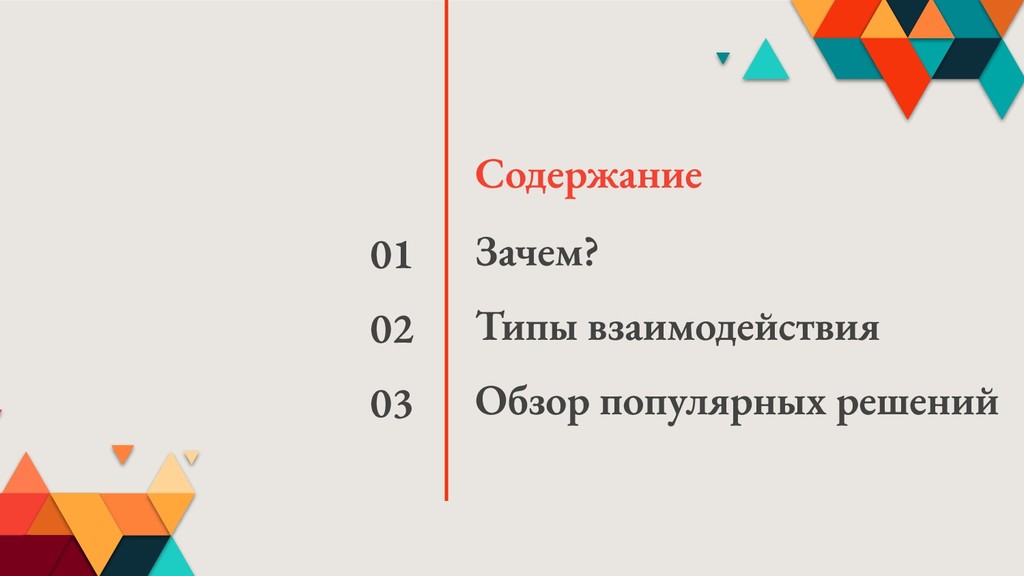 Содержание

01 Зачем?

02 Типы взаимодействия

03 Обзор популярных решений